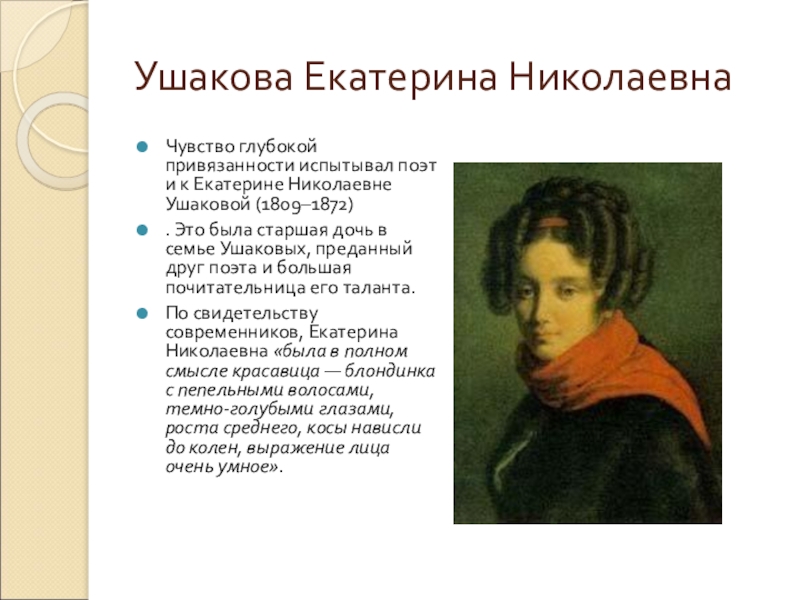 Ушакова Екатерина Николаевна

Чувство глубокой привязанности испытывал поэт и к Екатерине Николаевне Ушаковой (1809–1872)

. Это была старшая дочь в семье Ушаковых, преданный друг поэта и большая почитательница его таланта.

По свидетельству современников, Екатерина Николаевна «была в полном смысле красавица — блондинка с пепельными волосами, темно-голубыми глазами, роста среднего, косы нависли до колен, выражение лица очень умное».